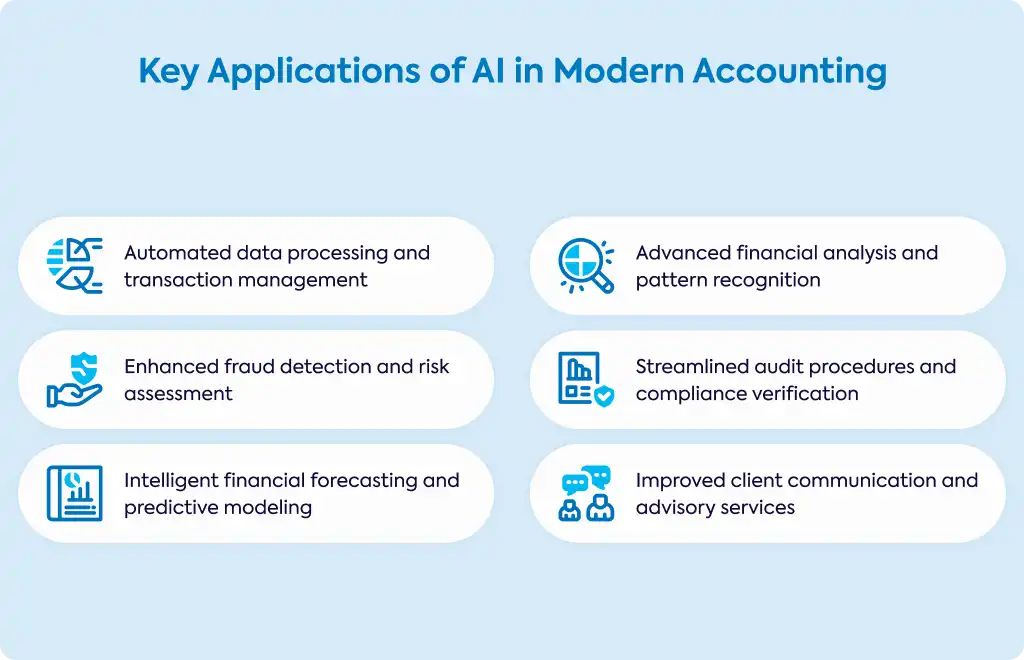 Key Applications of AI in Modern Accounting

Automated data processing and transaction management

Enhanced fraud detection and risk assessment

Intelligent financial forecasting and predictive modeling

Advanced financial analysis and pattern recognition

Streamlined audit procedures and compliance verification

Improved client communication and advisory services